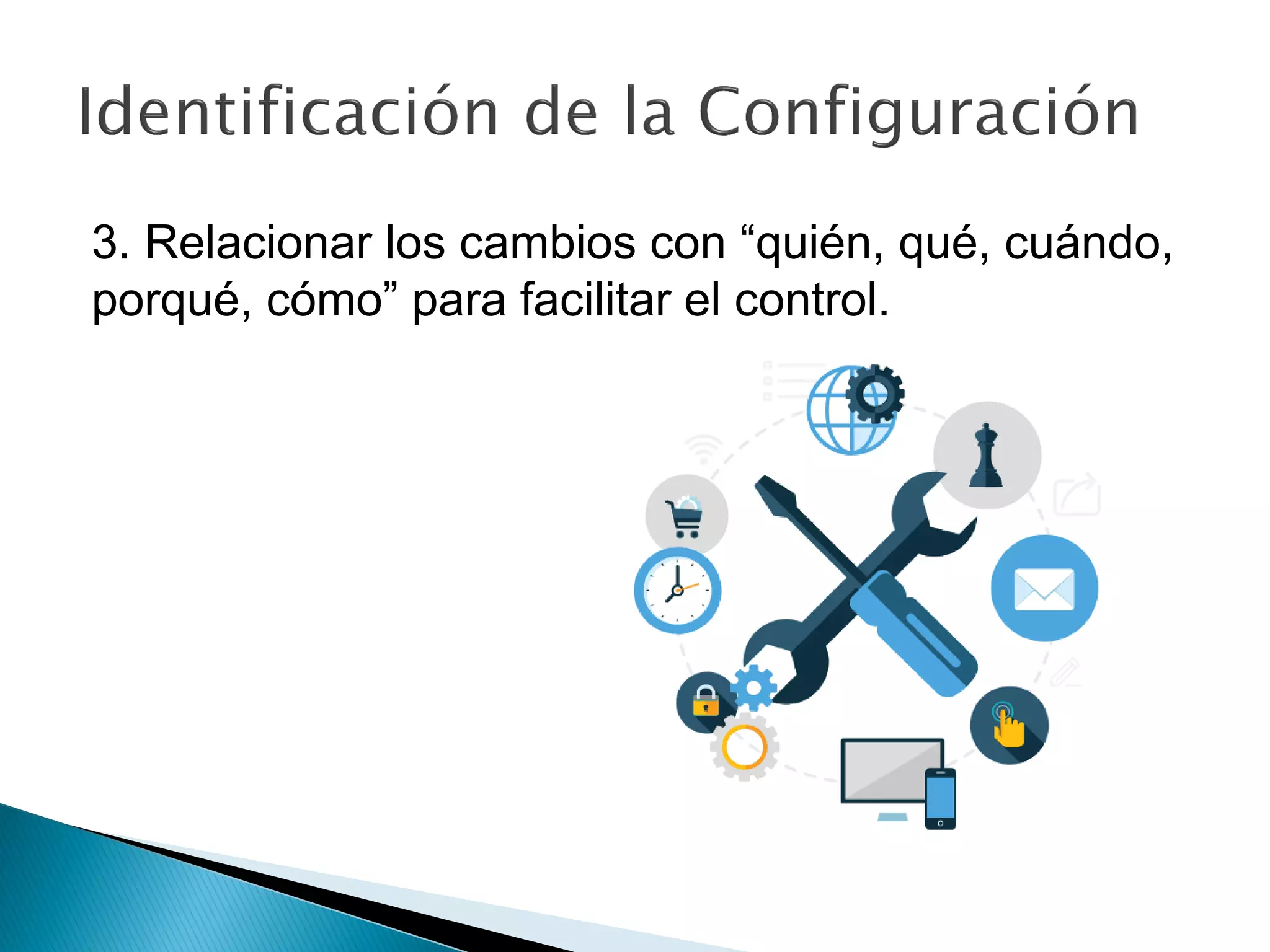 Identificación de la Configuración

3. Relacionar los cambios con “quién, qué, cuándo, porqué, cómo” para facilitar el control.